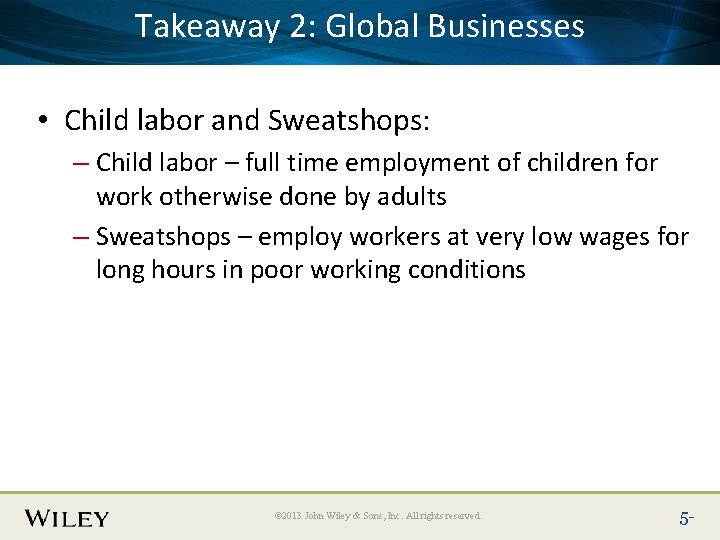 Takeaway 2: Global Businesses

• Child labor and Sweatshops:

– Child labor – full time employment of children for work otherwise done by adults

– Sweatshops – employ workers at very low wages for long hours in poor working conditions

WILEY

©2013 John Wiley & Sons, Inc. All rights reserved.

5-